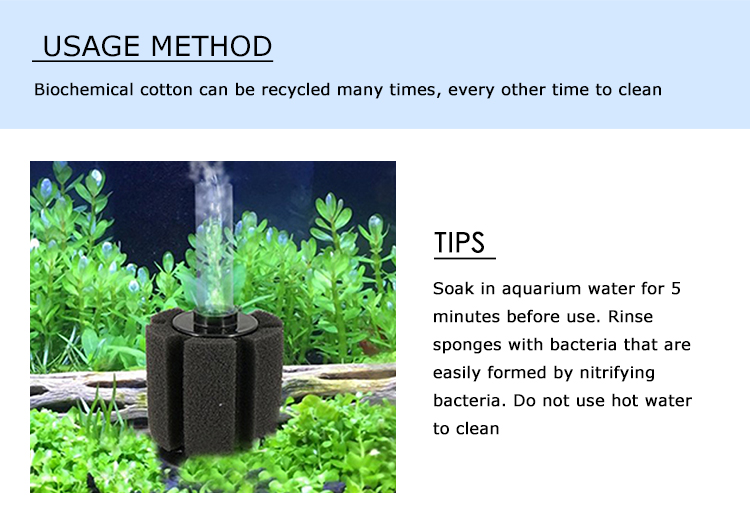 USAGE METHOD

Biochemical cotton can be recycled many times, every other time to clean

TIPS

Soak in aquarium water for 5 minutes before use. Rinse sponges with bacteria that are easily formed by nitrifying bacteria. Do not use hot water to clean